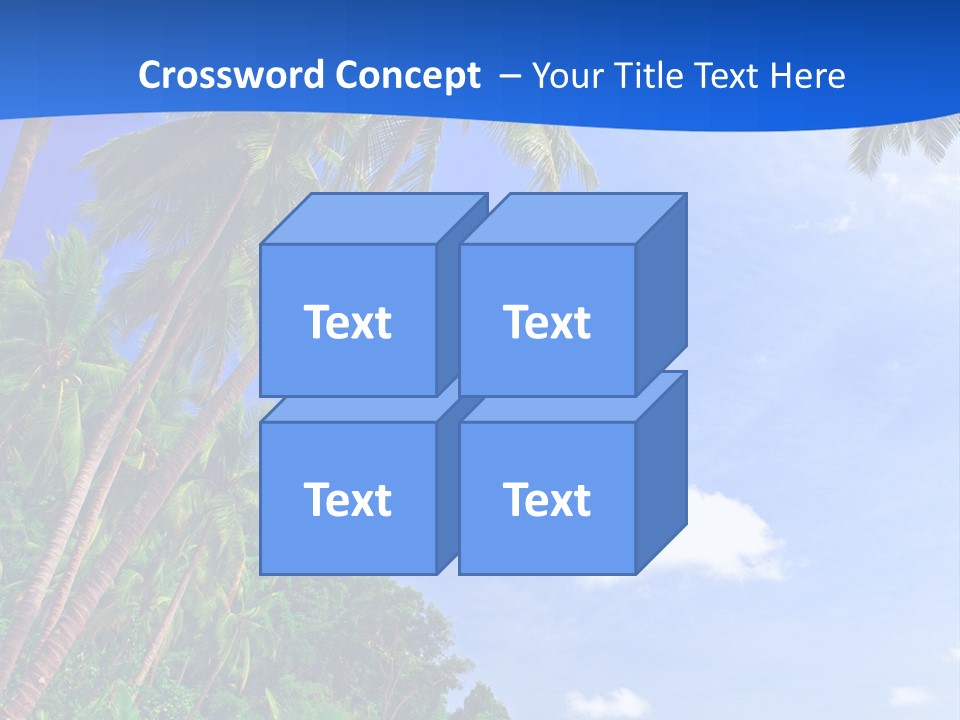 Crossword Concept – Your Title Text Here

Text

Text

Text

Text